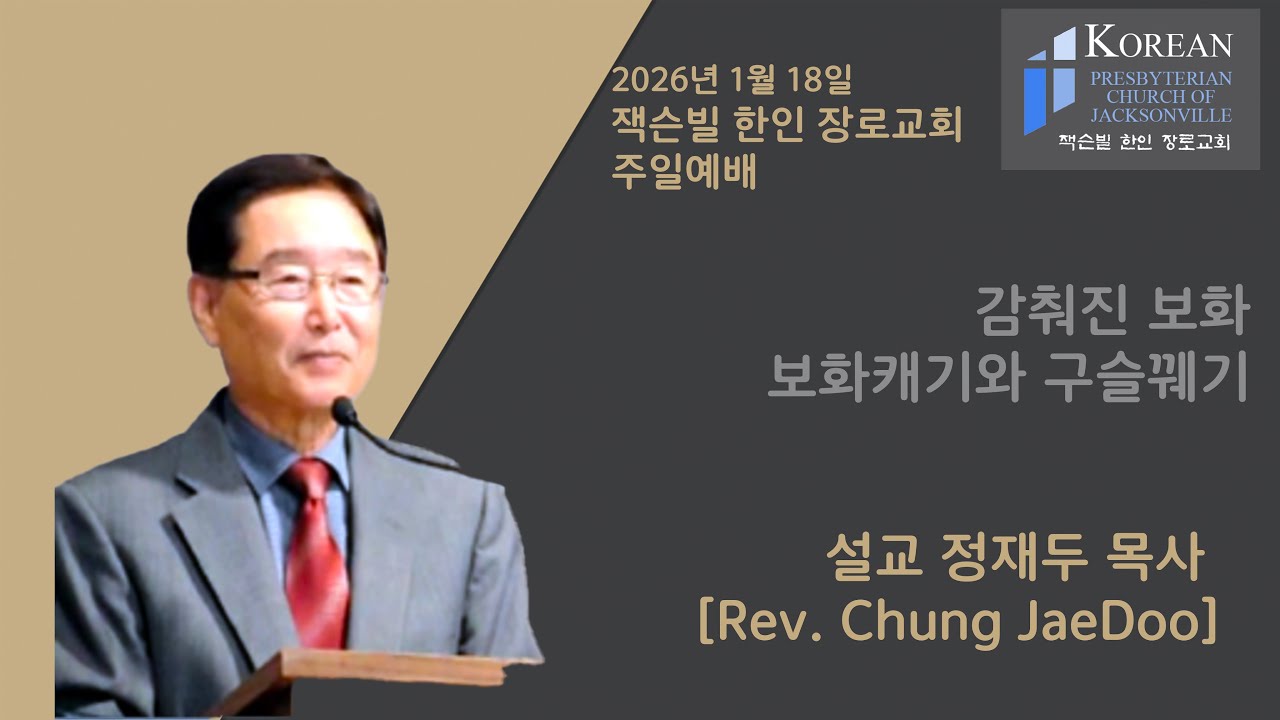 2026년 1월 18일
잭슨빌 한인 장로교회
주일예배

KOREAN
PRESBYTERIAN
CHURCH OF
JACKSONVILLE
잭슨빌 한인 장로교회

감춰진 보화
보화캐기와 구슬꿰기

설교 정재두 목사
[Rev. Chung JaeDoo]